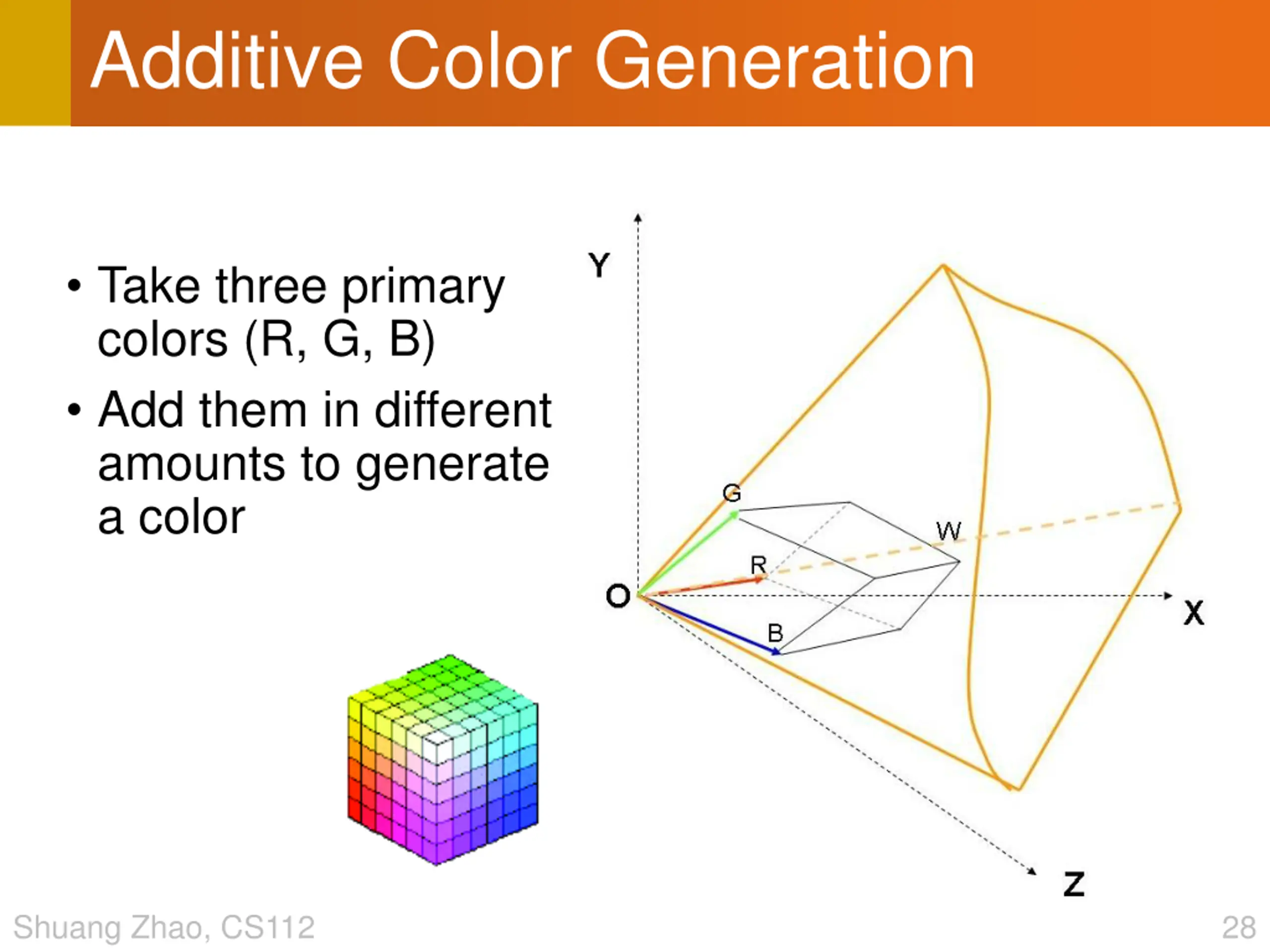 Additive Color Generation

• Take three primary colors (R, G, B)

• Add them in different amounts to generate a color

Y

G

W

R

O

X

B

Z

Shuang Zhao, CS112

28